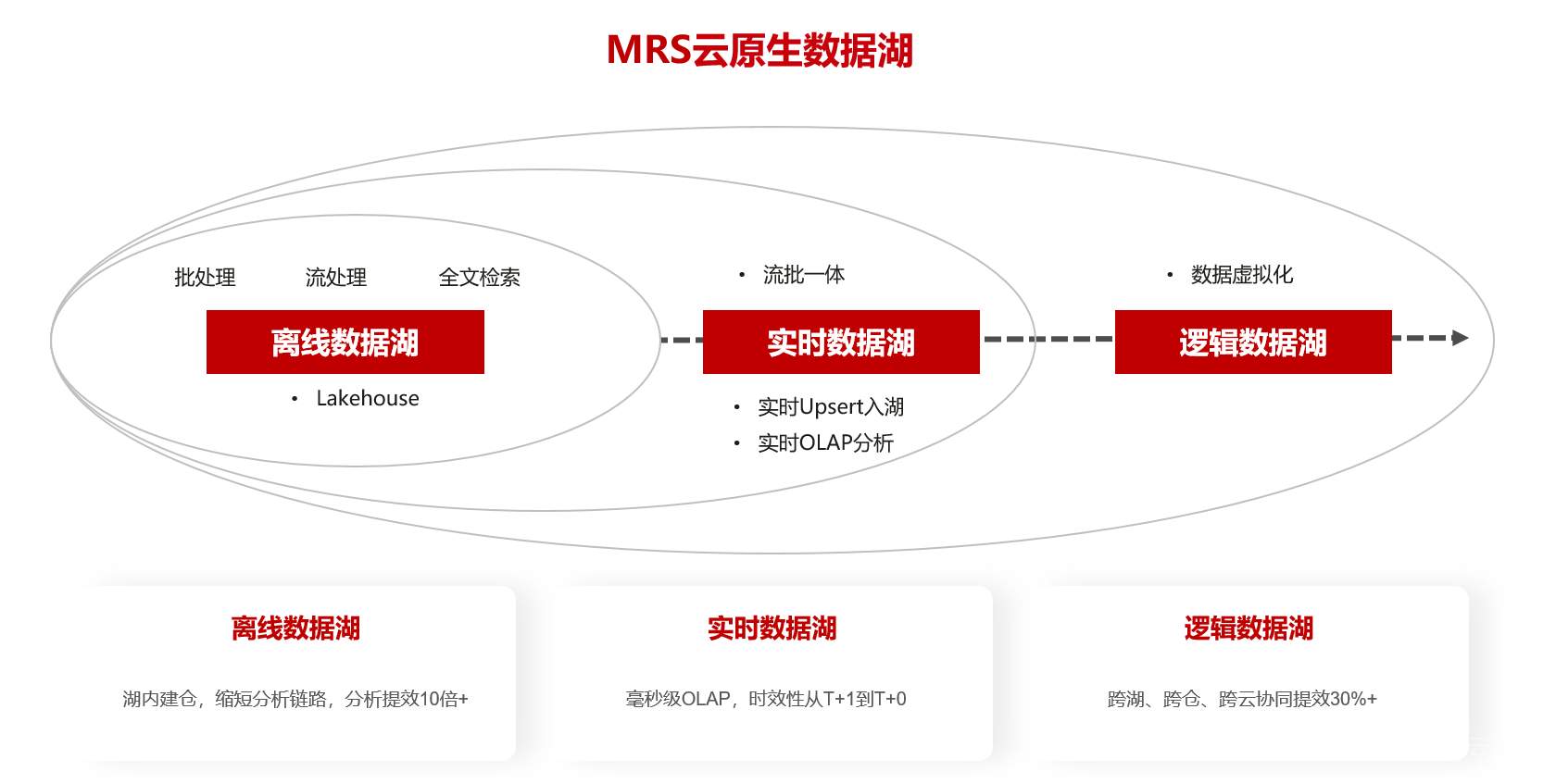 MRS云原生数据湖

批处理 流处理 全文检索

离线数据湖

• Lakehouse

• 流批一体

实时数据湖

• 实时Upsert入湖
• 实时OLAP分析

• 数据虚拟化

逻辑数据湖

离线数据湖

湖内建仓，缩短分析链路，分析提效10倍+

实时数据湖

毫秒级OLAP，时效性从T+1到T+0

逻辑数据湖

跨湖、跨仓、跨云协同提效30%+